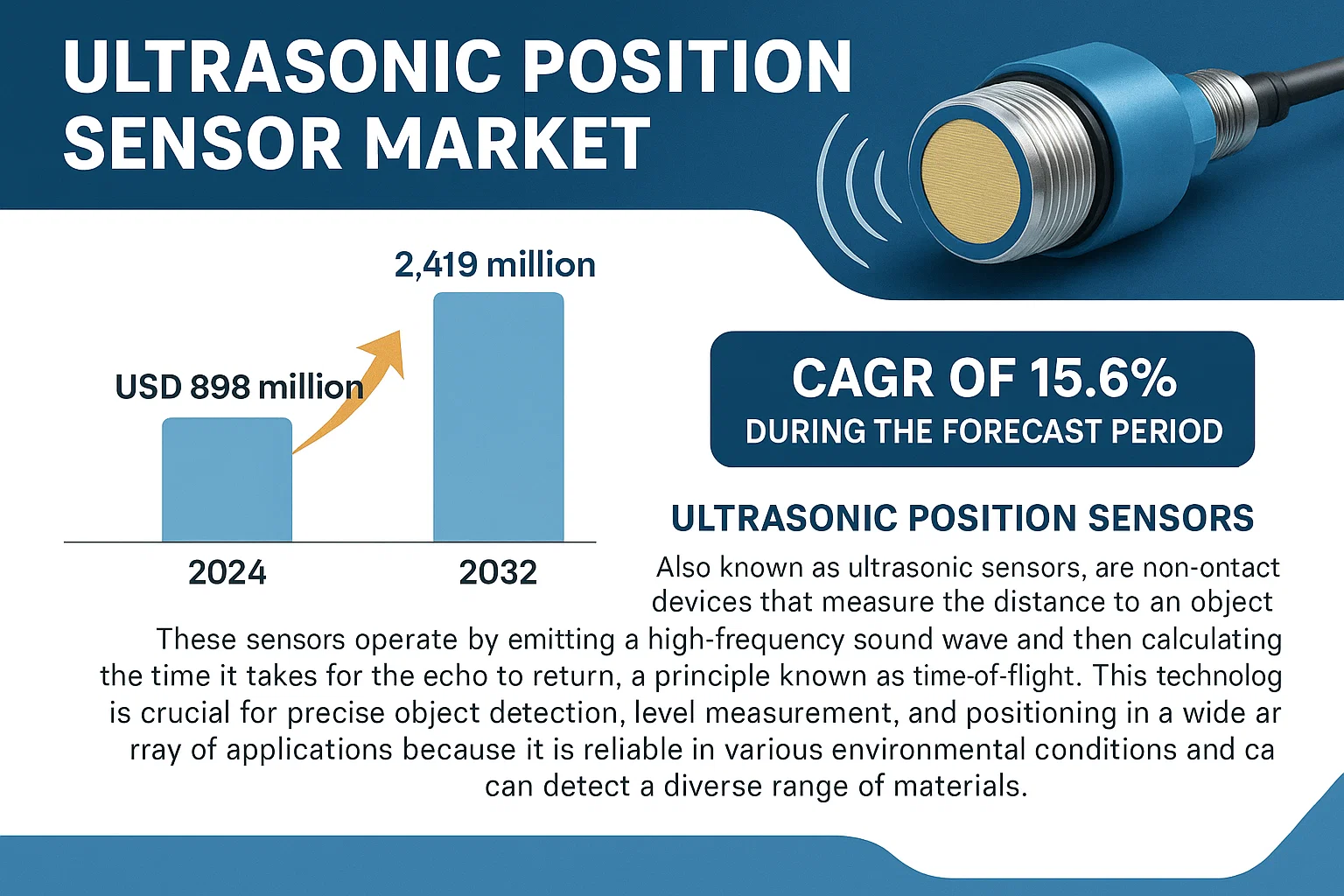 ULTRASONIC POSITION SENSOR MARKET

2,419 million

USD 898 million

2024

2032

CAGR OF 15.6%
DURING THE FORECAST PERIOD

ULTRASONIC POSITION SENSORS

Also known as ultrasonic sensors, are non-ontact devices that measure the distance to an object These sensors operate by emitting a high-frequency sound wave and then calculating the time it takes for the echo to return, a principle known as time-of-flight. This technolog is crucial for precise object detection, level measurement, and positioning in a wide ar rray of applications because it is reliable in various environmental conditions and ca can detect a diverse range of materials.